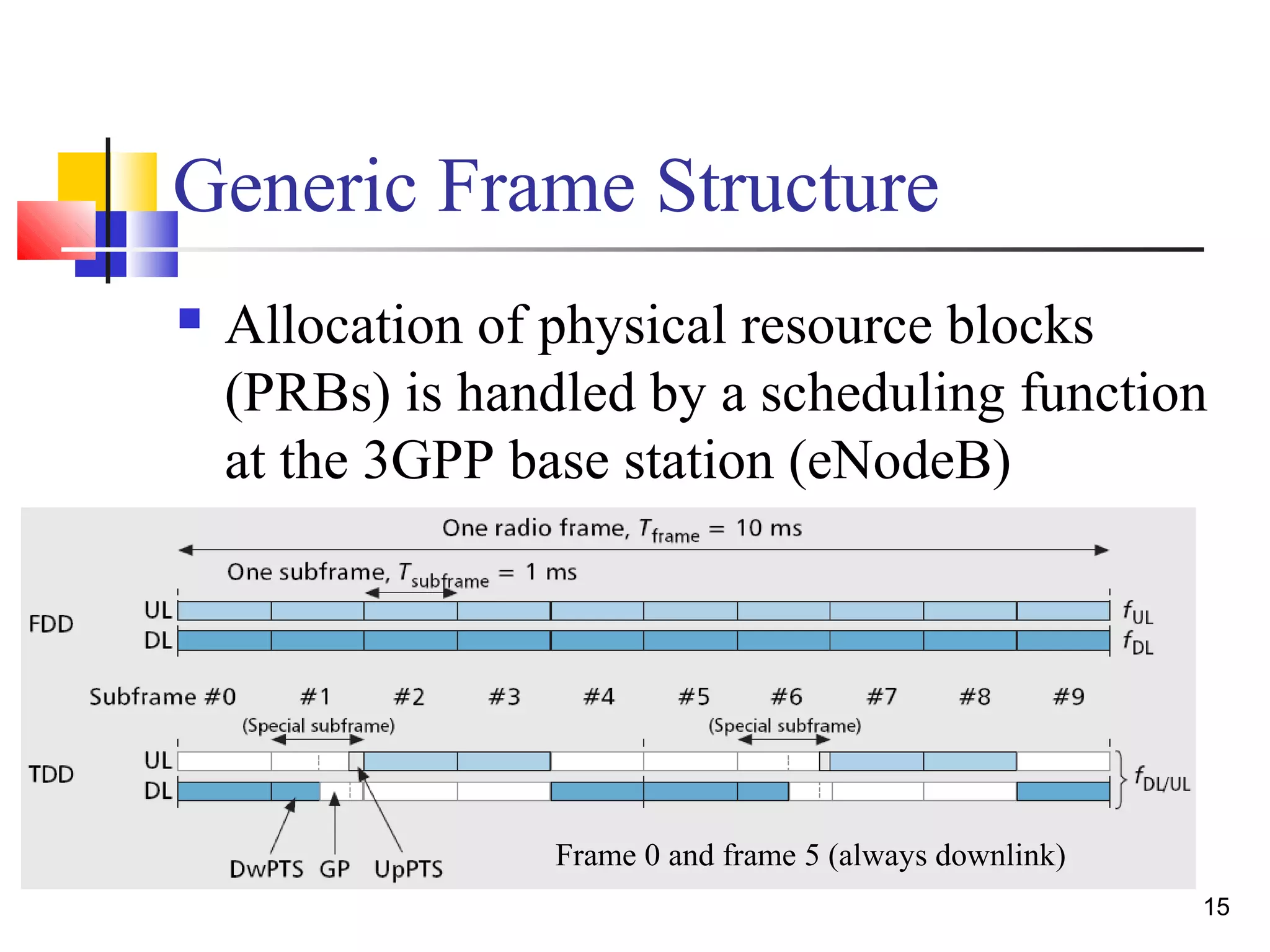 Generic Frame Structure

Allocation of physical resource blocks (PRBs) is handled by a scheduling function at the 3GPP base station (eNodeB)

One radio frame, $T_{frame}$ = 10 ms

One subframe, $T_{subframe}$ = 1 ms

FDD

UL

DL

$f_{UL}$

$f_{DL}$

Subframe #0 #1 #2 #3 #4 #5 #6 #7 #8 #9

(Special subframe)

(Special subframe)

TDD

UL

DL

$f_{DL/UL}$

DwPTS GP UpPTS

Frame 0 and frame 5 (always downlink)

15